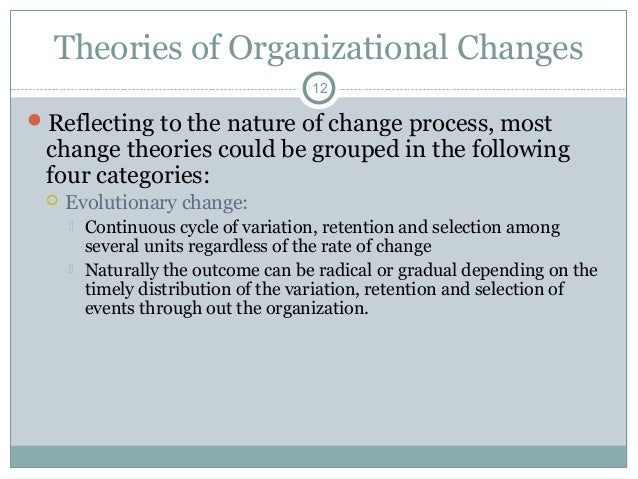 Theories of Organizational Changes

12

Reflecting to the nature of change process, most change theories could be grouped in the following four categories:

Evolutionary change:

Continuous cycle of variation, retention and selection among several units regardless of the rate of change

Naturally the outcome can be radical or gradual depending on the timely distribution of the variation, retention and selection of events through out the organization.